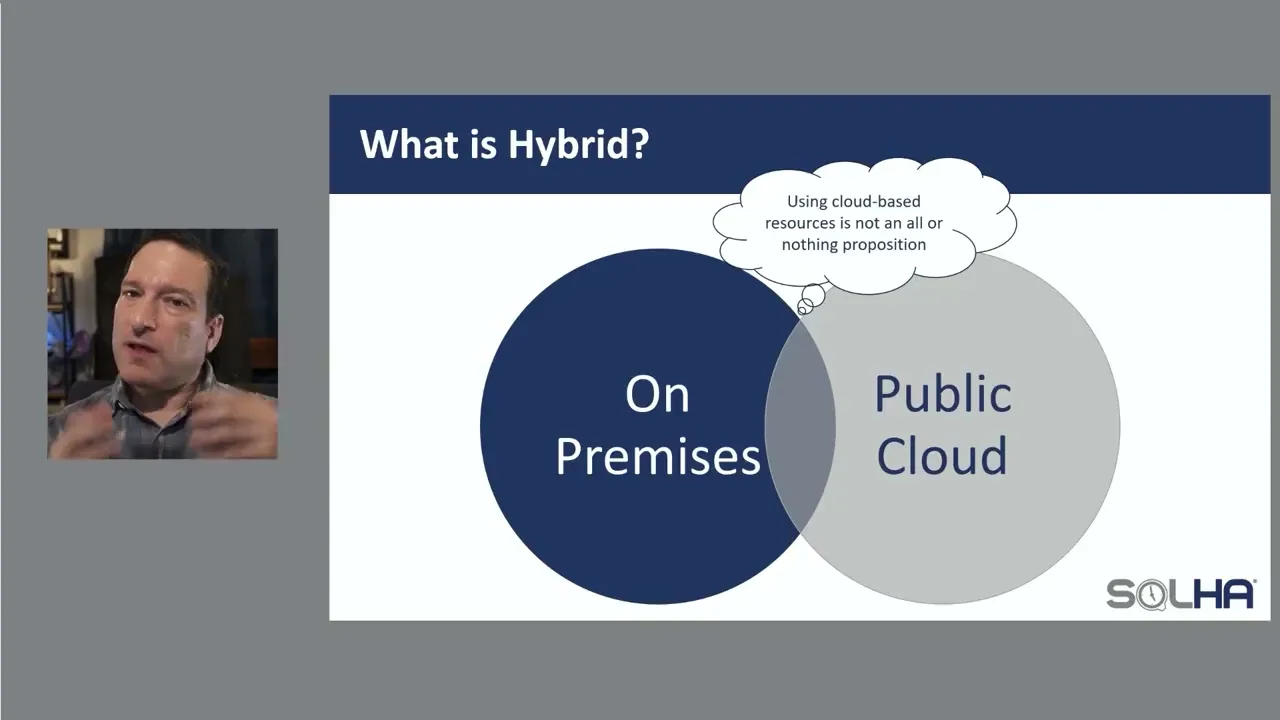 What is Hybrid?

Using cloud-based resources is not an all or nothing proposition

On Premises

Public Cloud

SQLHA